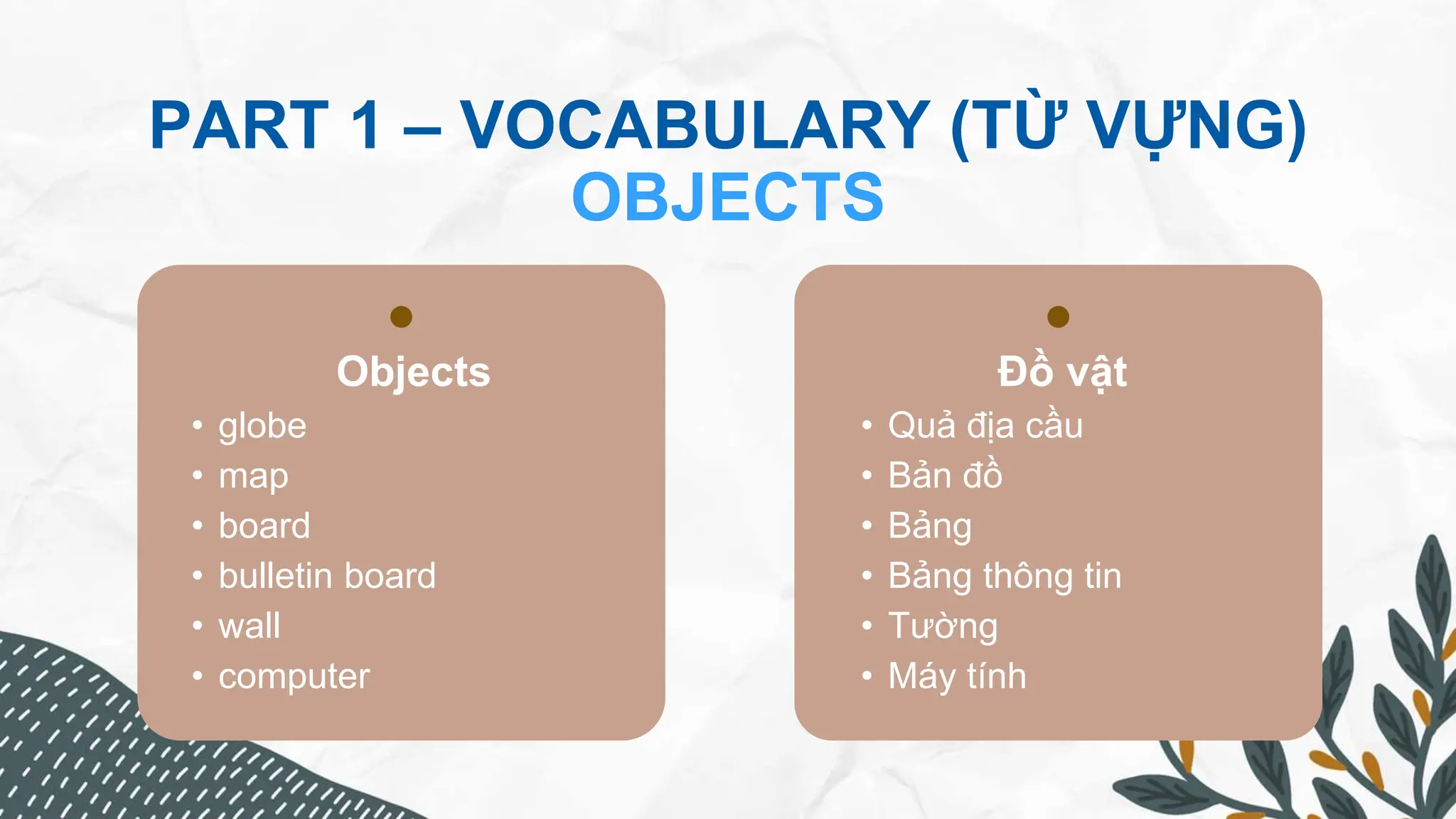 PART 1 – VOCABULARY (TỪ VỰNG)
OBJECTS

Objects
• globe
• map
• board
• bulletin board
• wall
• computer

Đồ vật
• Quả địa cầu
• Bản đồ
• Bảng
• Bảng thông tin
• Tường
• Máy tính